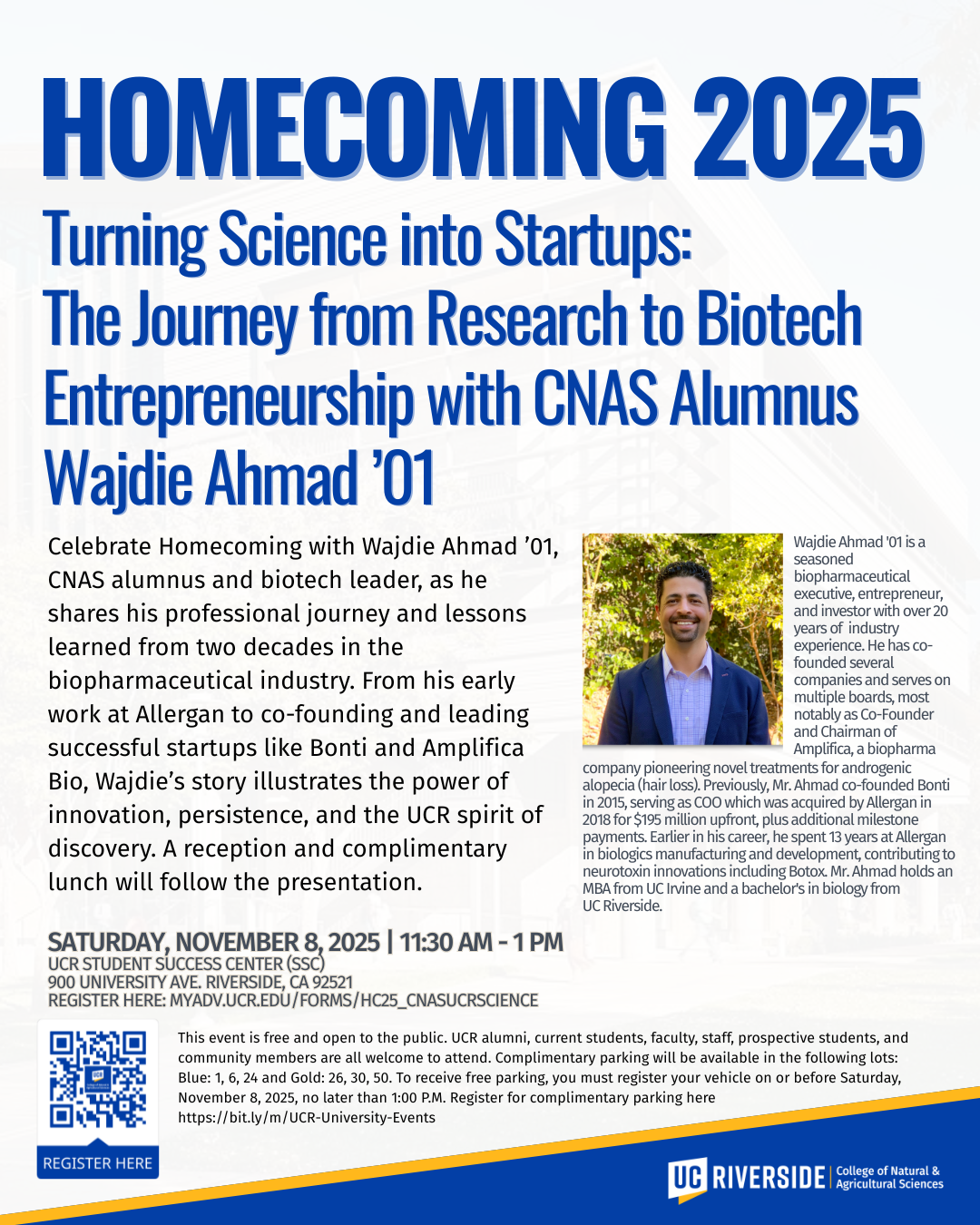 HOMECOMING 2025

Turning Science into Startups: The Journey from Research to Biotech Entrepreneurship with CNAS Alumnus Wajdie Ahmad '01

Celebrate Homecoming with Wajdie Ahmad '01, CNAS alumnus and biotech leader, as he shares his professional journey and lessons learned from two decades in the biopharmaceutical industry. From his early work at Allergan to co-founding and leading successful startups like Bonti and Amplifica Bio, Wajdie's story illustrates the power of innovation, persistence, and the UCR spirit of discovery. A reception and complimentary lunch will follow the presentation.

Wajdie Ahmad '01 is a seasoned biopharmaceutical executive, entrepreneur, and investor with over 20 years of industry experience. He has co-founded several companies and serves on multiple boards, most notably as Co-Founder and Chairman of Amplifica, a biopharma company pioneering novel treatments for androgenic alopecia (hair loss). Previously, Mr. Ahmad co-founded Bonti in 2015, serving as COO which was acquired by Allergan in 2018 for $195 million upfront, plus additional milestone payments. Earlier in his career, he spent 13 years at Allergan in biologics manufacturing and development, contributing to neurotoxin innovations including Botox. Mr. Ahmad holds an MBA from UC Irvine and a bachelor's in biology from UC Riverside.

SATURDAY, NOVEMBER 8, 2025 | 11:30 AM - 1 PM
UCR STUDENT SUCCESS CENTER (SSC)
900 UNIVERSITY AVE. RIVERSIDE, CA 92521
REGISTER HERE: MYADV.UCR.EDU/FORMS/HC25_CNASUCRSCIENCE

REGISTER HERE

This event is free and open to the public. UCR alumni, current students, faculty, staff, prospective students, and community members are all welcome to attend. Complimentary parking will be available in the following lots: Blue: 1, 6, 24 and Gold: 26, 30, 50. To receive free parking, you must register your vehicle on or before Saturday, November 8, 2025, no later than 1:00 P.M. Register for complimentary parking here https://bit.ly/m/UCR-University-Events

UC RIVERSIDE | College of Natural & Agricultural Sciences